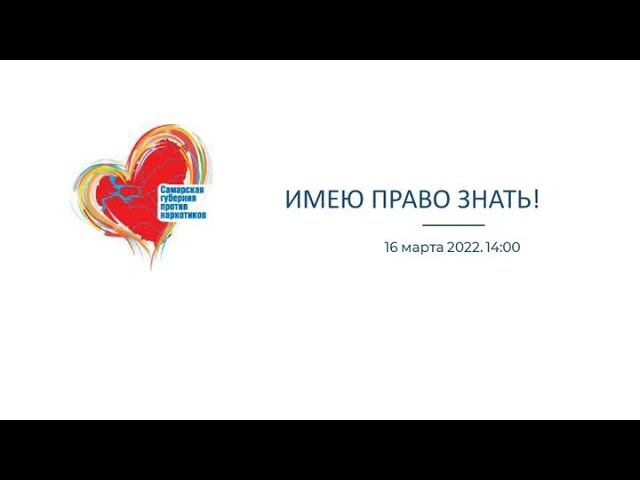 Самарская губерния против наркотиков

ИМЕЮ ПРАВО ЗНАТЬ!

16 марта 2022. 14:00